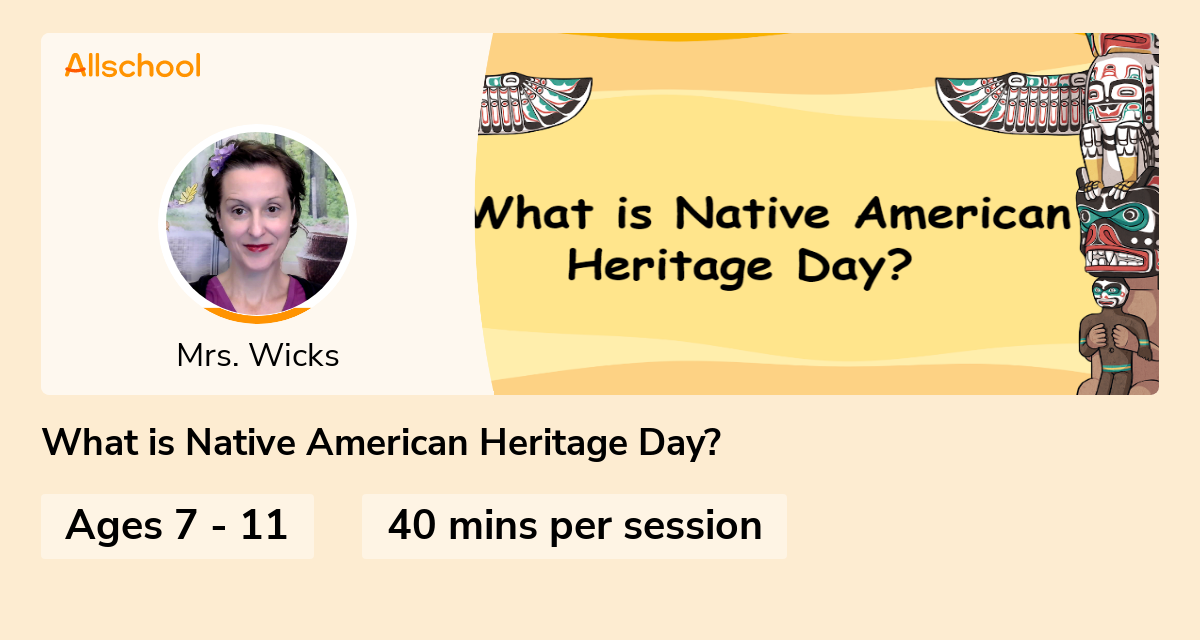 Allschool

Mrs. Wicks

What is Native American Heritage Day?

What is Native American Heritage Day?

Ages 7 - 11

40 mins per session